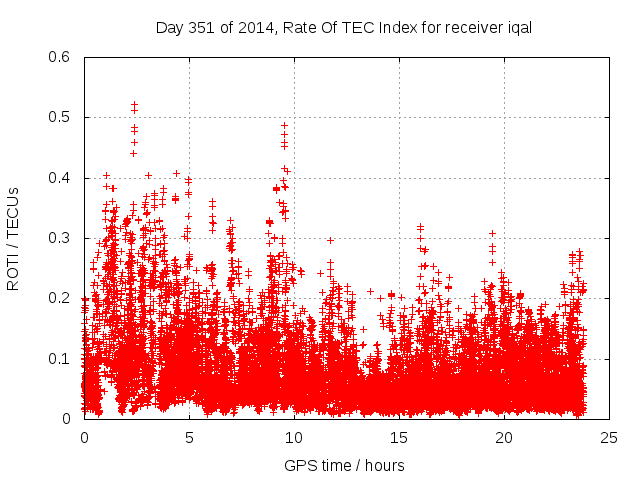 Day 351 of 2014, Rate Of TEC Index for receiver iqal

ROTI / TECUs

0.6
0.5
0.4
0.3
0.2
0.1
0

0
5
10
15
20
25

GPS time / hours